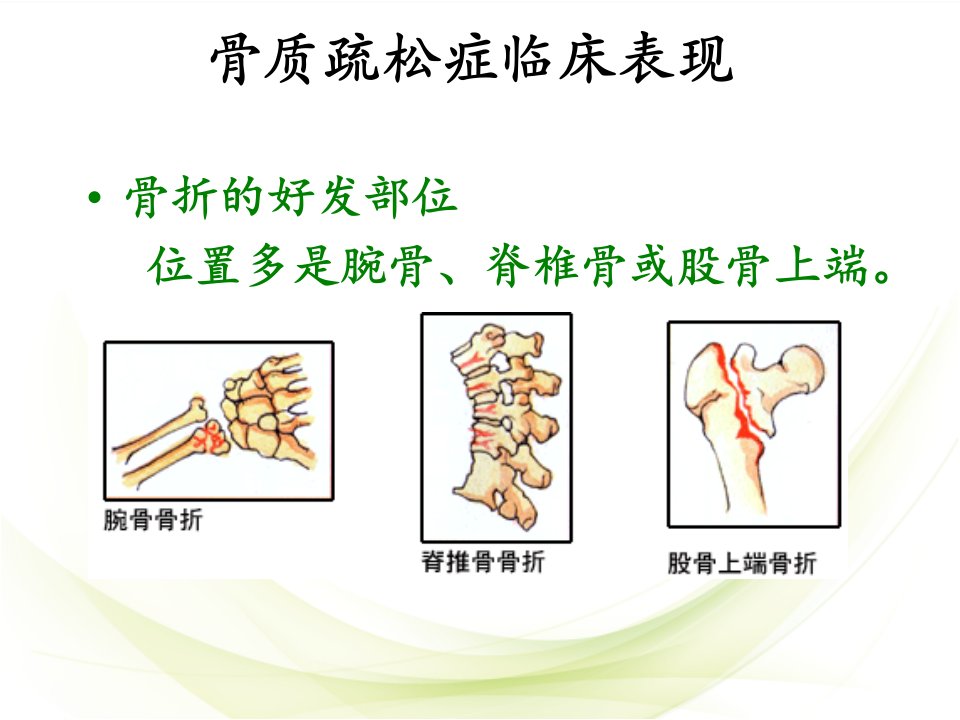 骨质疏松症临床表现

• 骨折的好发部位
位置多是腕骨、脊椎骨或股骨上端。

腕骨骨折

脊推骨骨折

股骨上端骨折